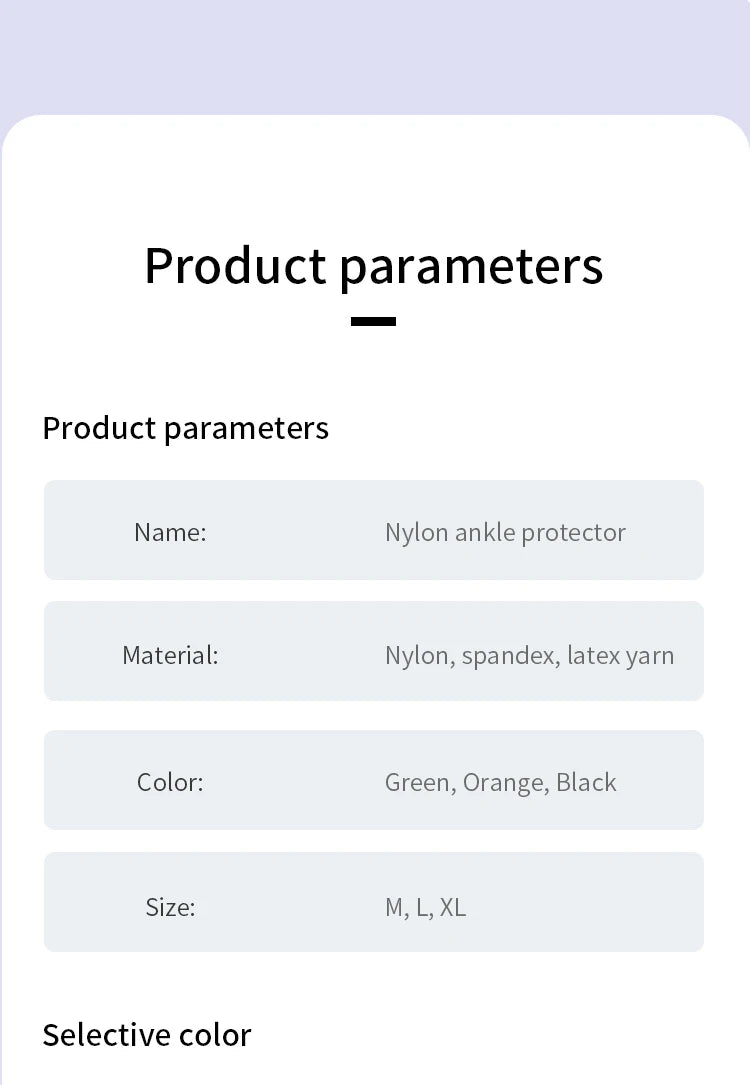 Product parameters

Product parameters

| Name: | Nylon ankle protector |
|---|---|
| Material: | Nylon, spandex, latex yarn |
| Color: | Green, Orange, Black |
| Size: | M, L, XL |

Selective color